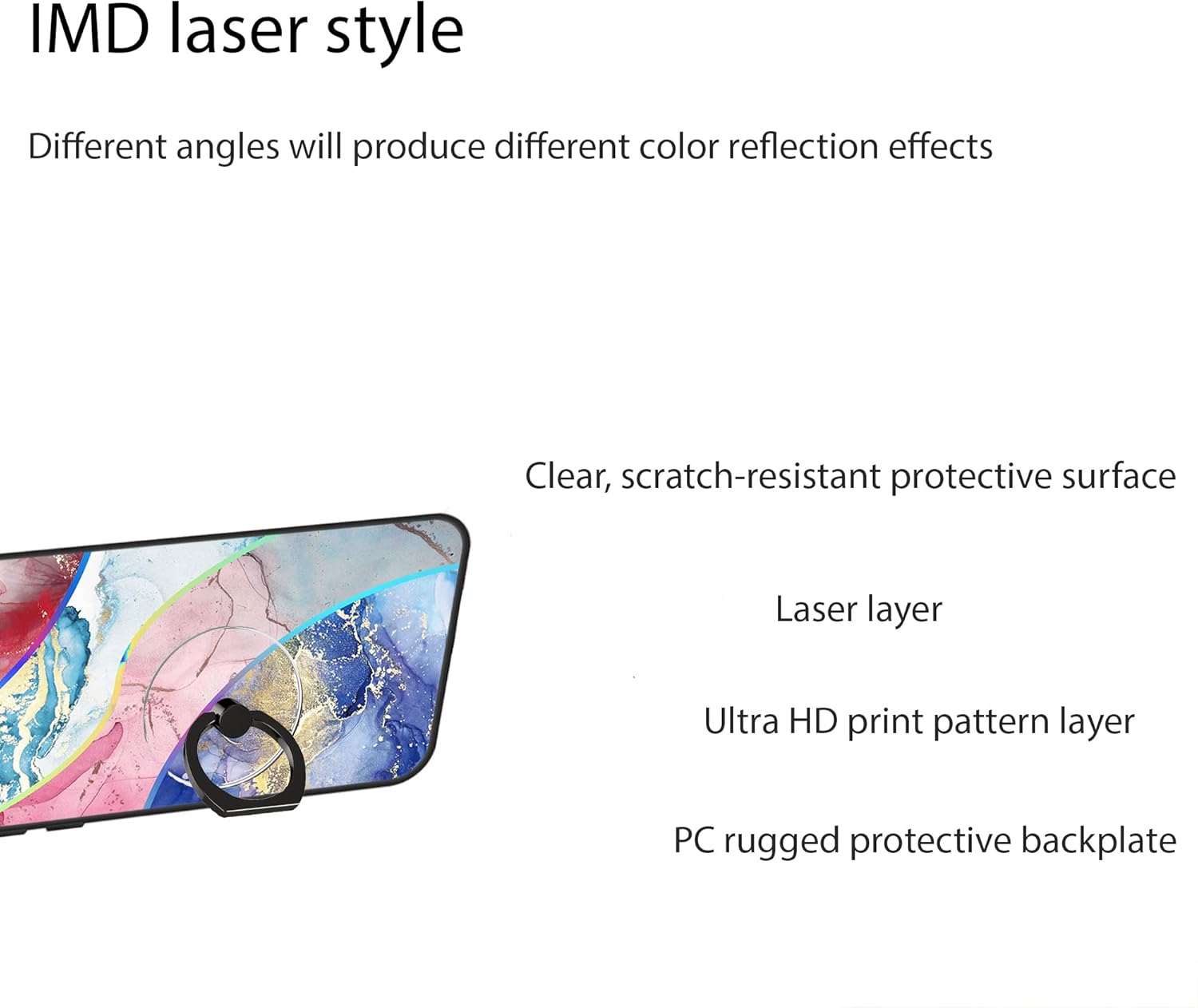 IMD laser style

Different angles will produce different color reflection effects

Clear, scratch-resistant protective surface

Laser layer

Ultra HD print pattern layer

PC rugged protective backplate